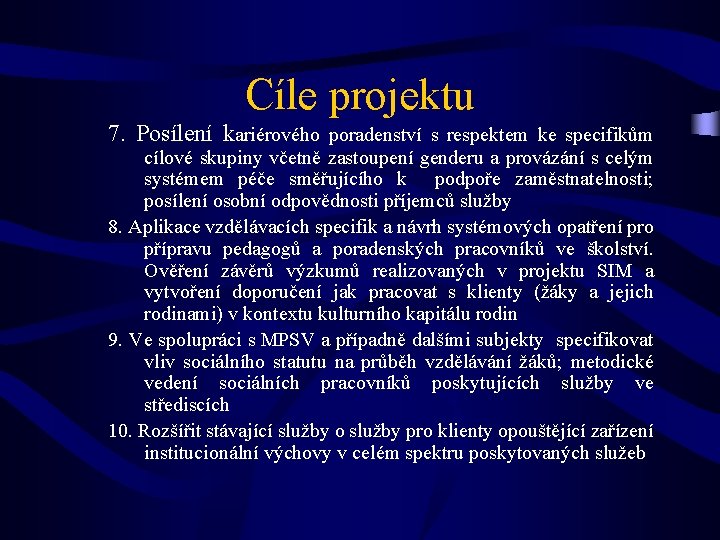 Cíle projektu

7. Posílení kariérového poradenství s respektem ke specifikům cílové skupiny včetně zastoupení genderu a provázání s celým systémem péče směřujícího k podpoře zaměstnatelnosti; posílení osobní odpovědnosti příjemců služby

8. Aplikace vzdělávacích specifik a návrh systémových opatření pro přípravu pedagogů a poradenských pracovníků ve školství. Ověření závěrů výzkumů realizovaných v projektu SIM a vytvoření doporučení jak pracovat s klienty (žáky a jejich rodinami) v kontextu kulturního kapitálu rodin

9. Ve spolupráci s MPSV a případně dalšími subjekty specifikovat vliv sociálního statutu na průběh vzdělávání žáků; metodické vedení sociálních pracovníků poskytujících služby ve střediscích

10. Rozšířit stávající služby o služby pro klienty opouštějící zařízení institucionální výchovy v celém spektru poskytovaných služeb